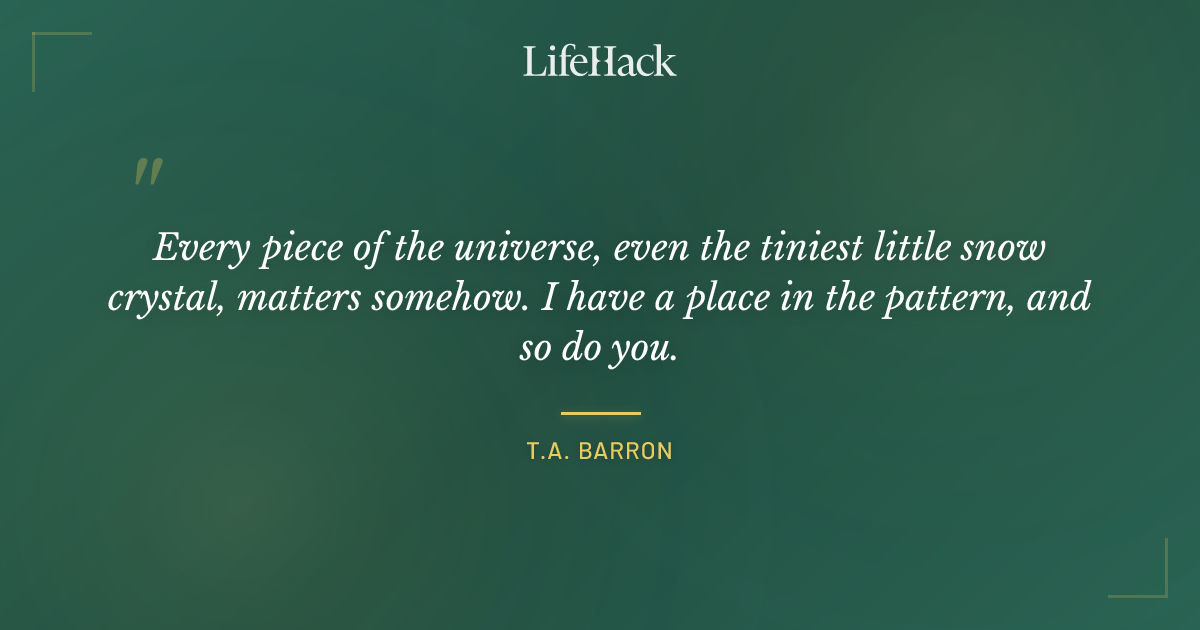 LifeHack

"

Every piece of the universe, even the tiniest little snow crystal, matters somehow. I have a place in the pattern, and so do you.

T.A. BARRON